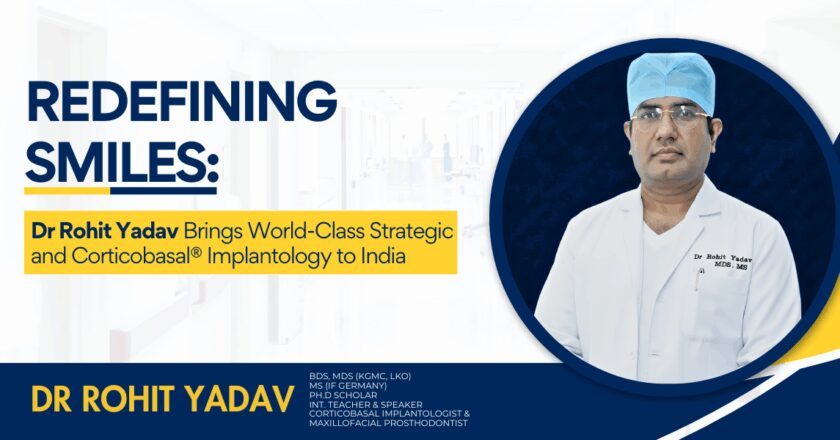 REDEFINING SMILES:

Dr Rohit Yadav Brings World-Class Strategic and Corticobasal® Implantology to India

Dr Rohit Yadav
MDS, MS

DR ROHIT YADAV

BDS, MDS (KGMC, LKO)
MS (IF GERMANY)
PH.D SCHOLAR
INT. TEACHER & SPEAKER
CORTICOBASAL IMPLANTOLOGIST &
MAXILLOFACIAL PROSTHODONTIST